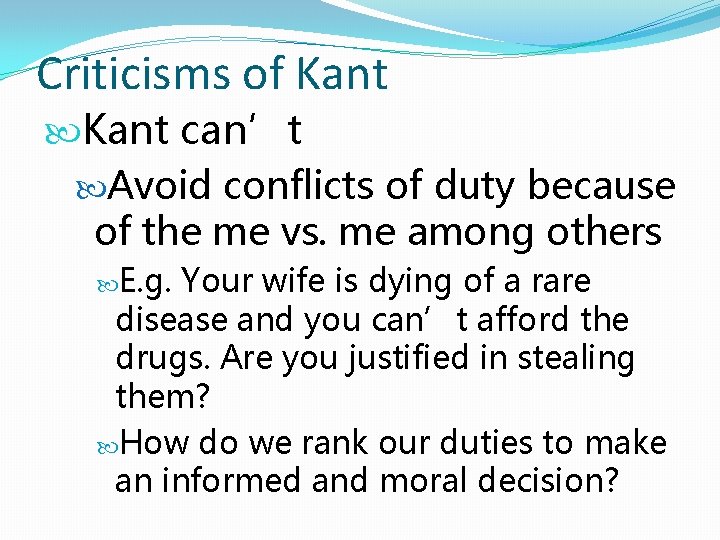 Criticisms of Kant

Kant can’ t

Avoid conflicts of duty because of the me vs. me among others

E.g. Your wife is dying of a rare disease and you can’ t afford the drugs. Are you justified in stealing them?

How do we rank our duties to make an informed and moral decision?